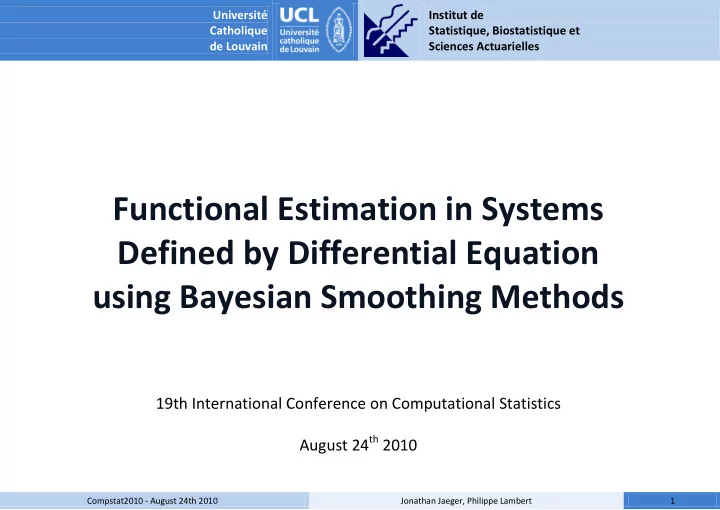 Université Catholique de Louvain

UCL Université catholique de Louvain

Institut de Statistique, Biostatistique et Sciences Actuarielles

Functional Estimation in Systems Defined by Differential Equation using Bayesian Smoothing Methods

19th International Conference on Computational Statistics

August 24$^{th}$ 2010

Compstat2010 - August 24th 2010

Jonathan Jaeger, Philippe Lambert

1